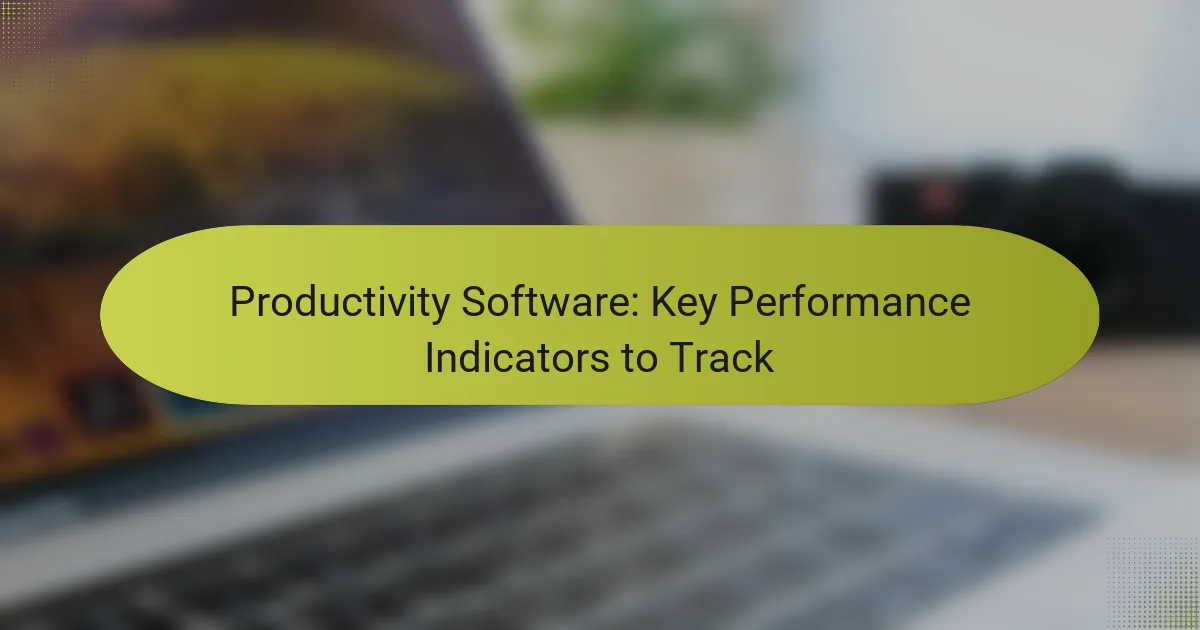 Productivity Software: Key Performance Indicators to Track